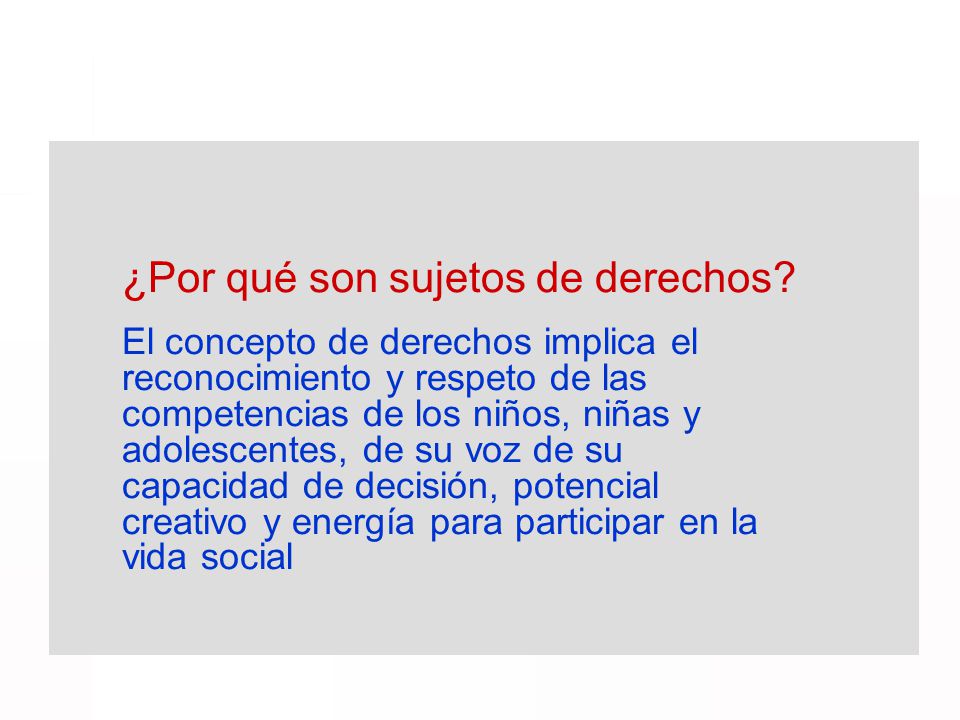 ¿Por qué son sujetos de derechos?

El concepto de derechos implica el reconocimiento y respeto de las competencias de los niños, niñas y adolescentes, de su voz de su capacidad de decisión, potencial creativo y energía para participar en la vida social